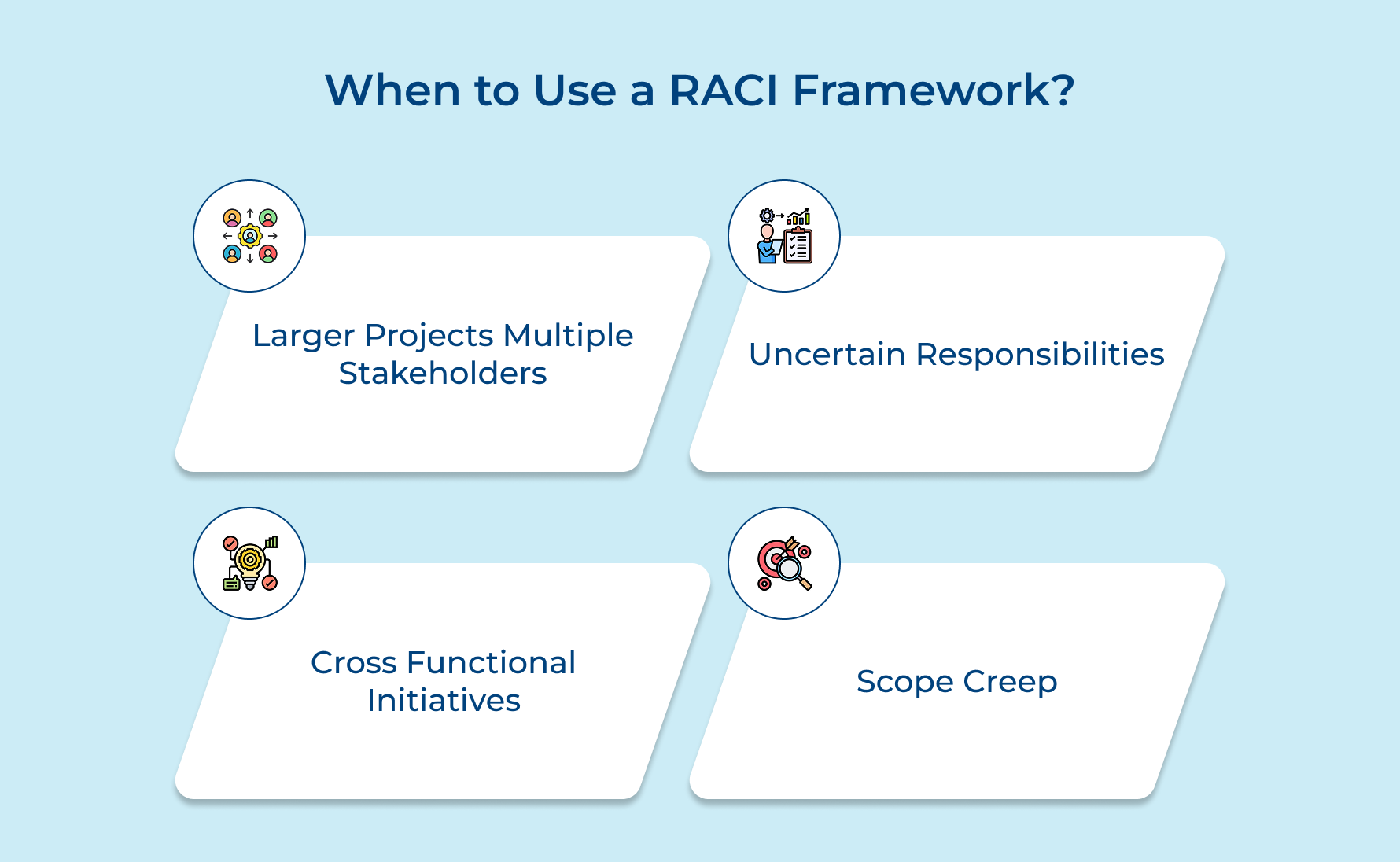 When to Use a RACI Framework?

Larger Projects Multiple Stakeholders

Uncertain Responsibilities

Cross Functional Initiatives

Scope Creep